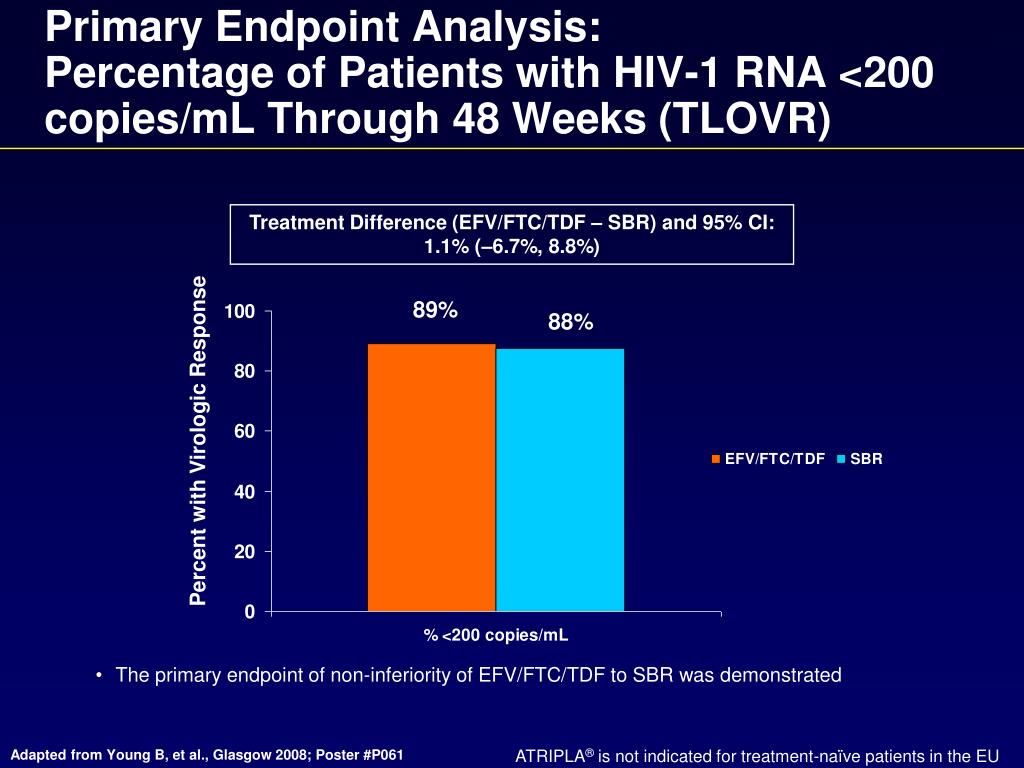 Primary Endpoint Analysis:
Percentage of Patients with HIV-1 RNA <200 copies/mL Through 48 Weeks (TLOVR)

Treatment Difference (EFV/FTC/TDF – SBR) and 95% CI:
1.1% (–6.7%, 8.8%)

Percent with Virologic Response

100
80
60
40
20
0

89%
88%

EFV/FTC/TDF SBR

% <200 copies/mL

• The primary endpoint of non-inferiority of EFV/FTC/TDF to SBR was demonstrated

Adapted from Young B, et al., Glasgow 2008; Poster #P061

ATRIPLA® is not indicated for treatment-naïve patients in the EU